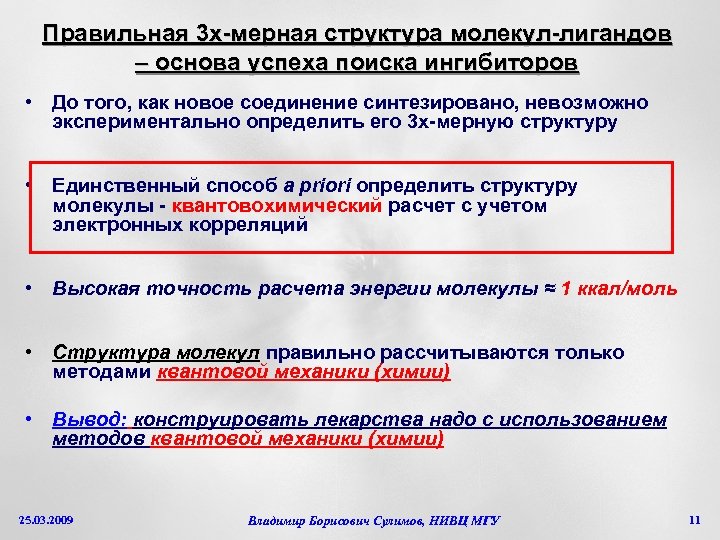 Правильная 3х-мерная структура молекул-лигандов – основа успеха поиска ингибиторов

• До того, как новое соединение синтезировано, невозможно экспериментально определить его 3х-мерную структуру

• Единственный способ a priori определить структуру молекулы - квантовохимический расчет с учетом электронных корреляций

• Высокая точность расчета энергии молекулы ≈ 1 ккал/моль

• Структура молекул правильно рассчитываются только методами квантовой механики (химии)

• Вывод: конструировать лекарства надо с использованием методов квантовой механики (химии)

25.03.2009 Владимир Борисович Сулимов, НИВЦ МГУ 11